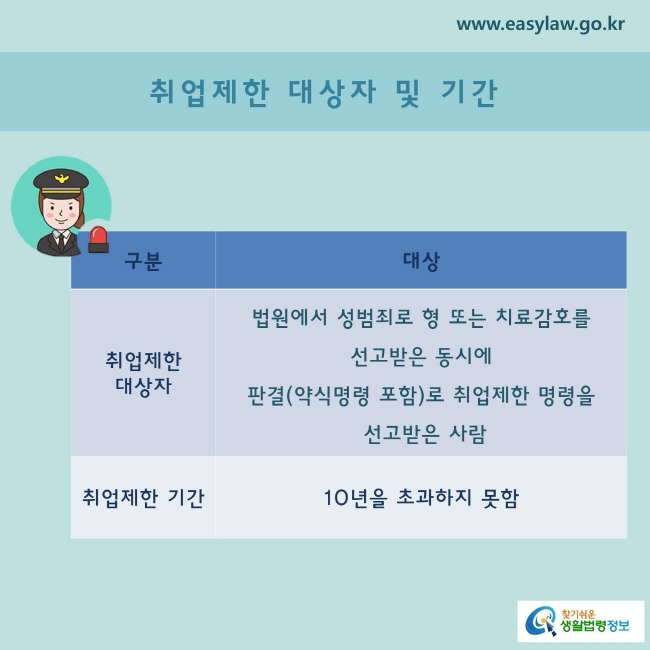 www.easylaw.go.kr

취업제한 대상자 및 기간

| 구분 | 대상 |
|---|---|
| 취업제한 대상자 | 법원에서 성범죄로 형 또는 치료감호를 선고받은 동시에 판결(약식명령 포함)로 취업제한 명령을 선고받은 사람 |
| 취업제한 기간 | 10년을 초과하지 못함 |

찾기쉬운 생활법령정보